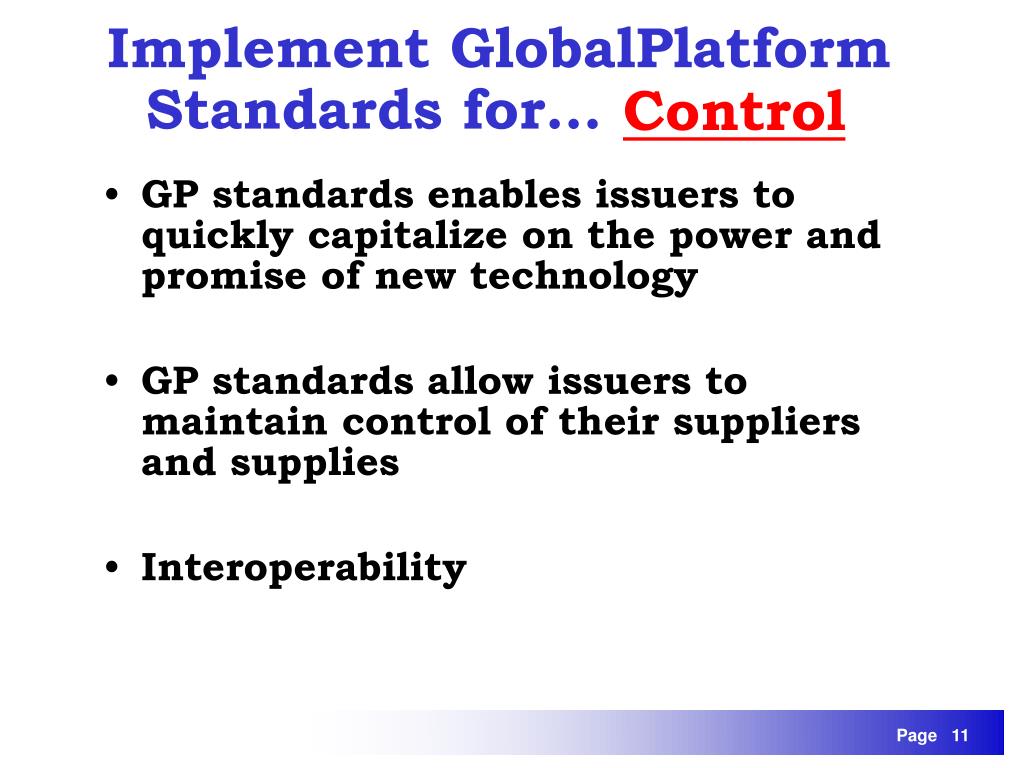 Implement GlobalPlatform Standards for… Control

• GP standards enables issuers to quickly capitalize on the power and promise of new technology

• GP standards allow issuers to maintain control of their suppliers and supplies

• Interoperability

Page 11